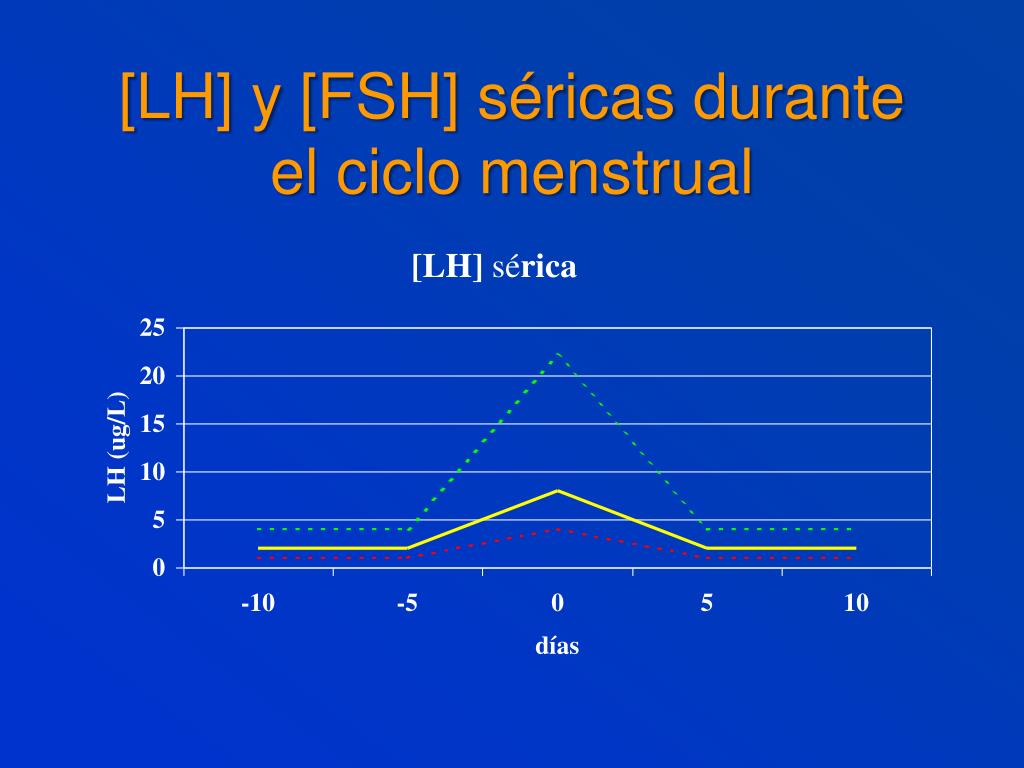 [LH] y [FSH] séricas durante el ciclo menstrual

[LH] sérica

LH (ug/L)

25
20
15
10
5
0

-10
-5
0
5
10

días